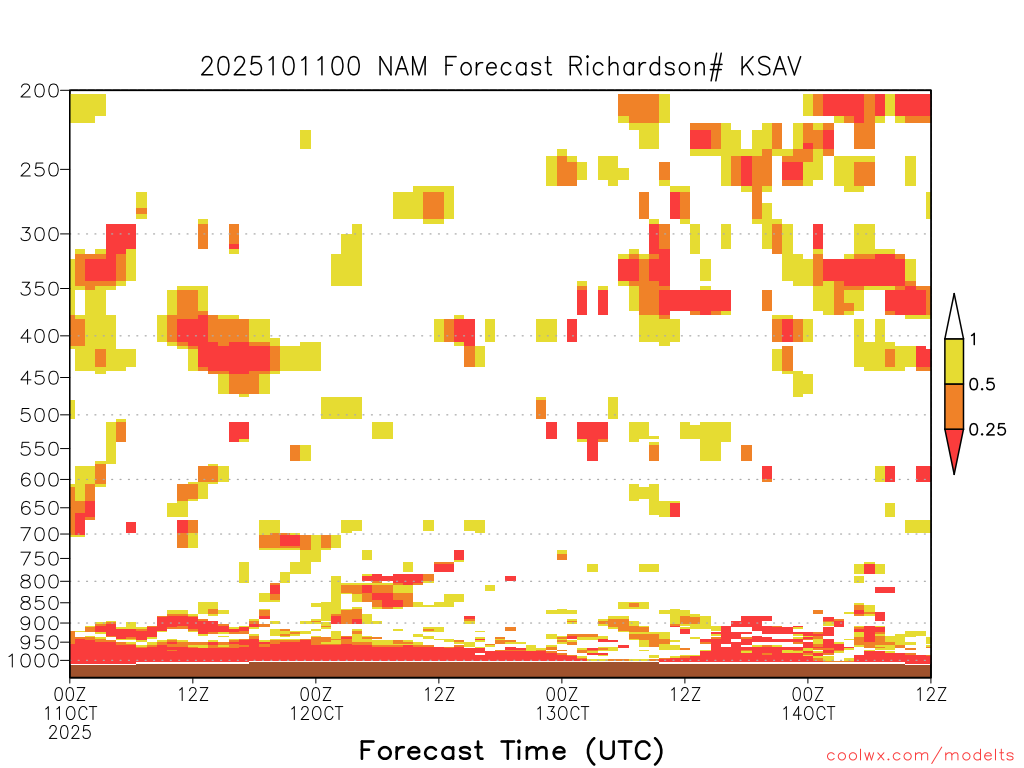 2025101100 NAM Forecast Richardson# KSAV

200
250
300
350
400
450
500
550
600
650
700
750
800
850
900
950
1000

1
0.5
0.25

00Z 11OCT 2025
12Z
00Z 12OCT
12Z
00Z 13OCT
12Z
00Z 14OCT
12Z

Forecast Time (UTC)

coolwx.com/modelts